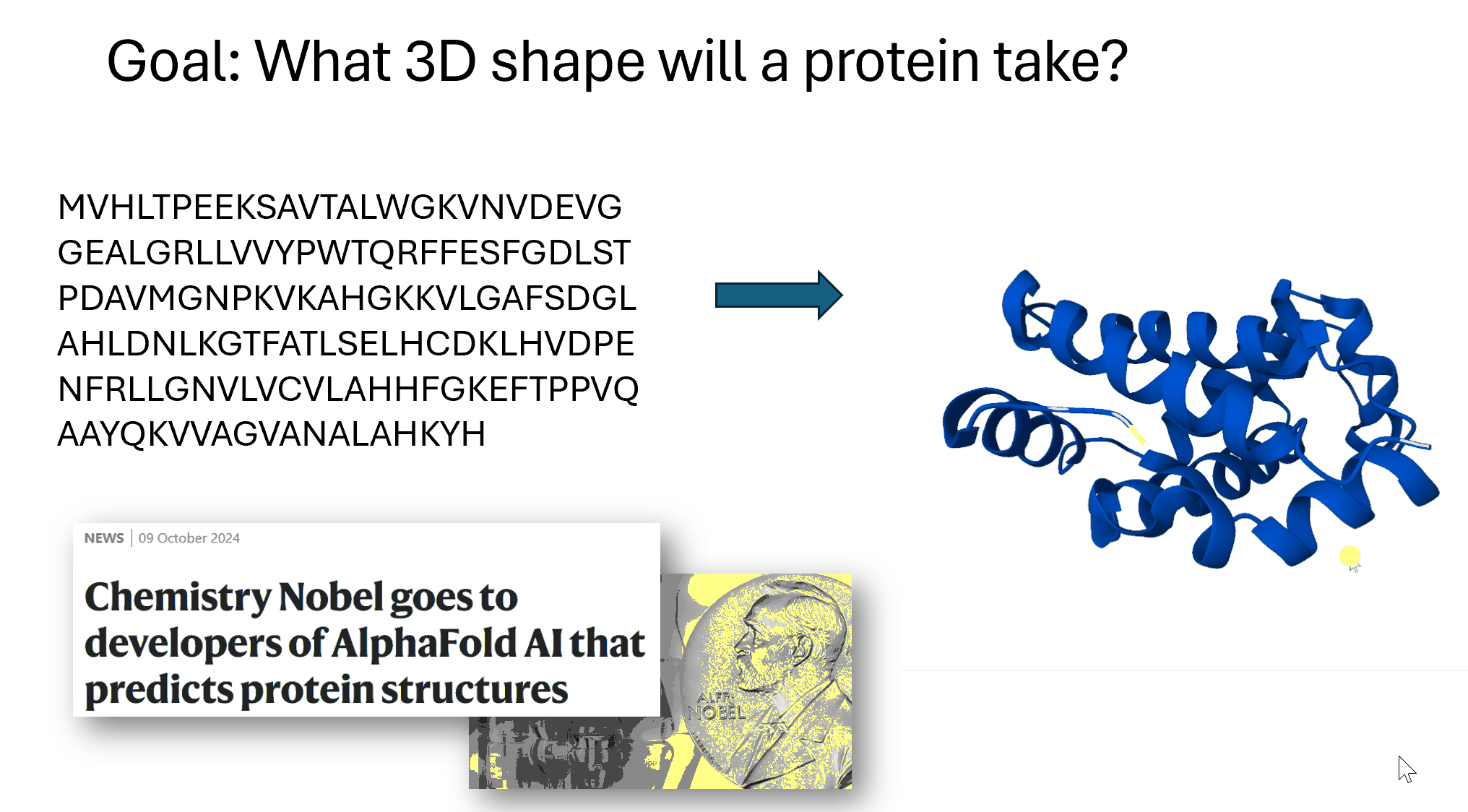 Goal: What 3D shape will a protein take?

MVHLTPEEKSAVTALWGKVNVDEVG
GEALGRLLVVYPWTQRFFESFGDLST
PDAVMGNPKVKAHGKKVLGAFSDGL
AHLDNLKGTFATLSELHCDKLHVDPE
NFRLLGNVLVCVLAHHFGKEFTPPVQ
AAYQKVVAGVANALAHKYH

NEWS | 09 October 2024

Chemistry Nobel goes to developers of AlphaFold AI that predicts protein structures

ALFR. NOBEL